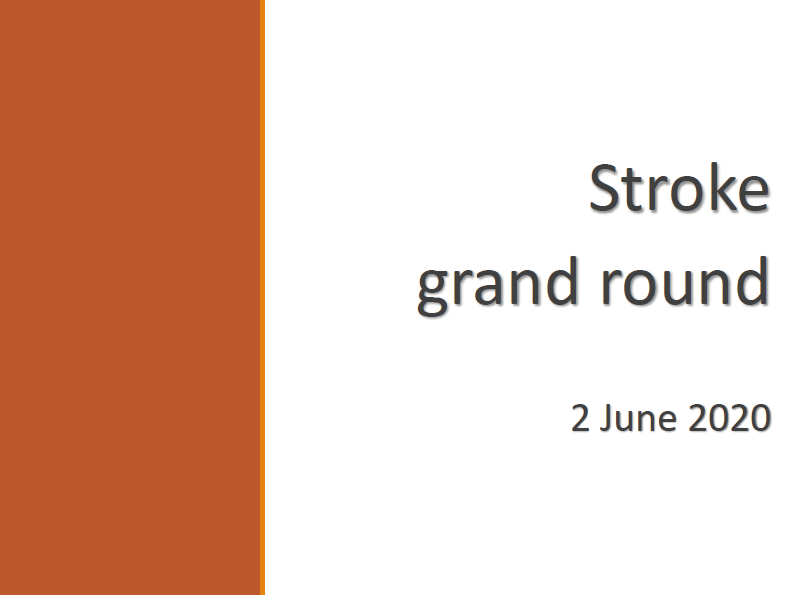 Stroke
grand round

2 June 2020